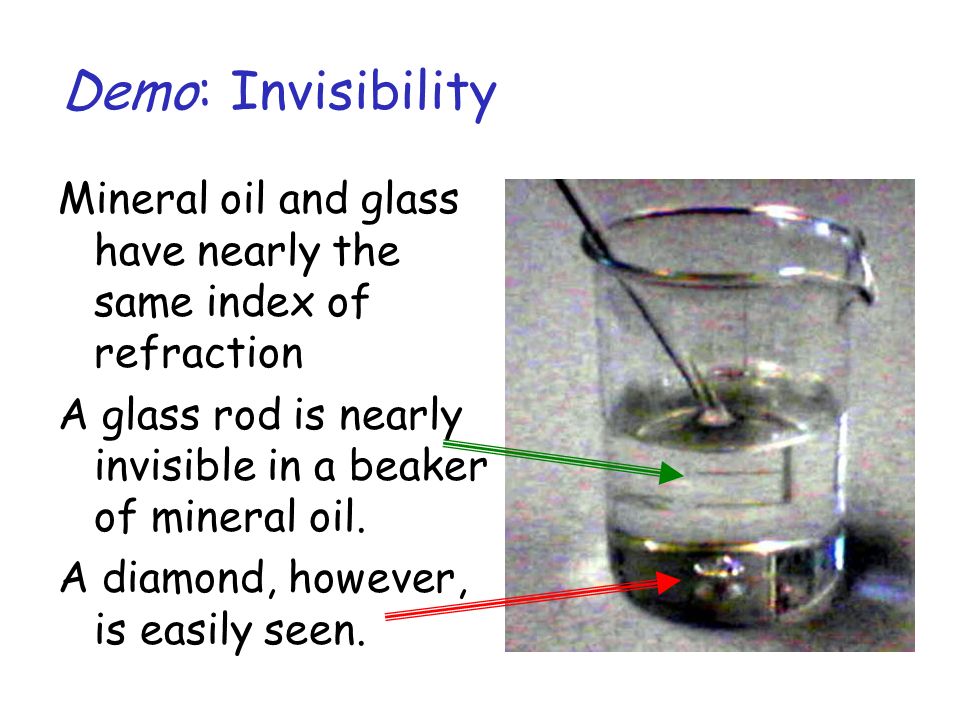 Demo: Invisibility

Mineral oil and glass have nearly the same index of refraction

A glass rod is nearly invisible in a beaker of mineral oil.

A diamond, however, is easily seen.